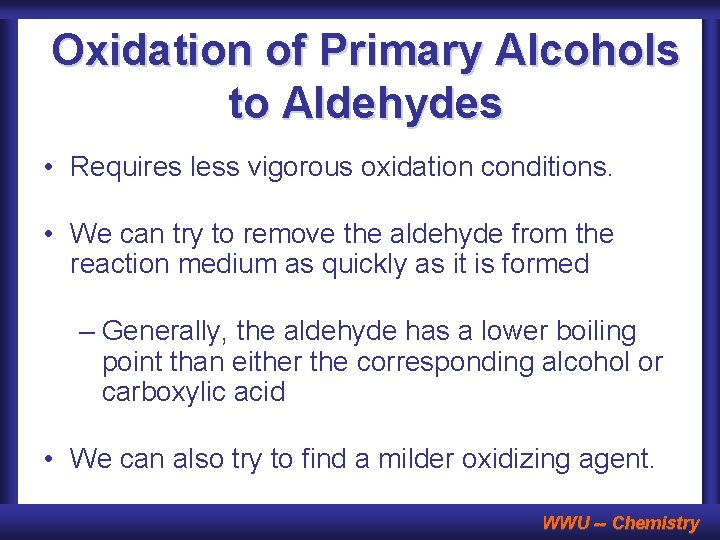 Oxidation of Primary Alcohols to Aldehydes

• Requires less vigorous oxidation conditions.

• We can try to remove the aldehyde from the reaction medium as quickly as it is formed

– Generally, the aldehyde has a lower boiling point than either the corresponding alcohol or carboxylic acid

• We can also try to find a milder oxidizing agent.

WWU -- Chemistry